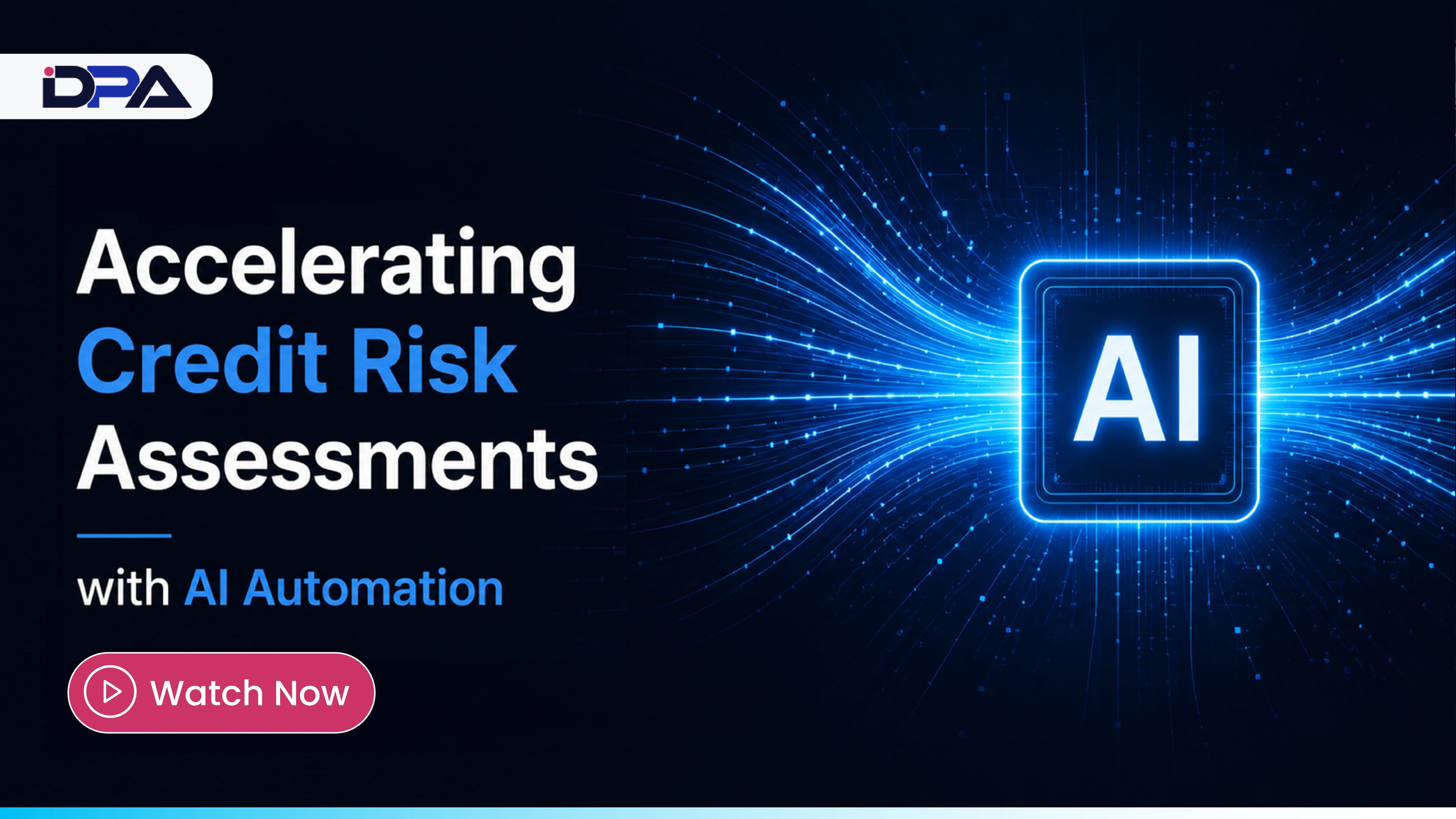 iDPA

Accelerating Credit Risk Assessments

with AI Automation

Watch Now

AI